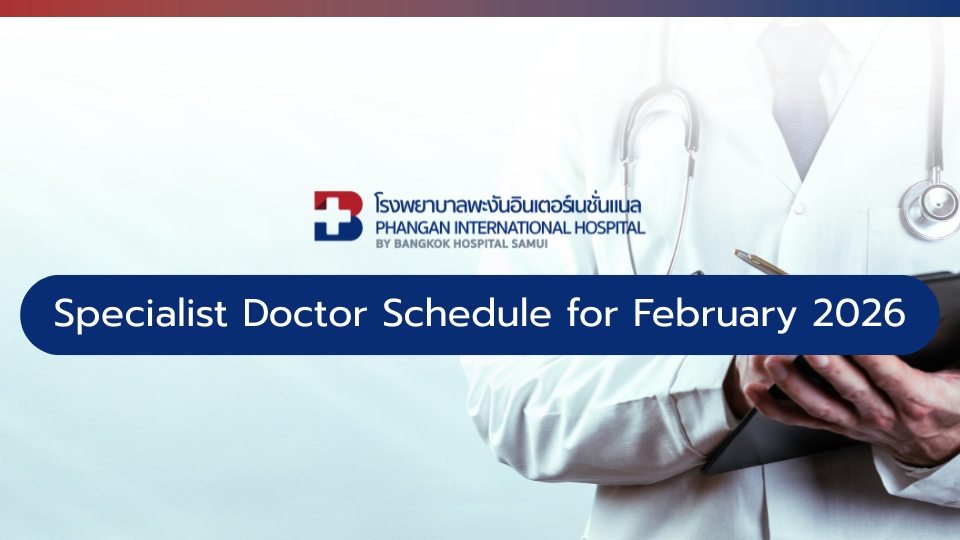 โรงพยาบาลพะงันอินเตอร์เนชั่นแนล
PHANGAN INTERNATIONAL HOSPITAL
BY BANGKOK HOSPITAL SAMUI

Specialist Doctor Schedule for February 2026